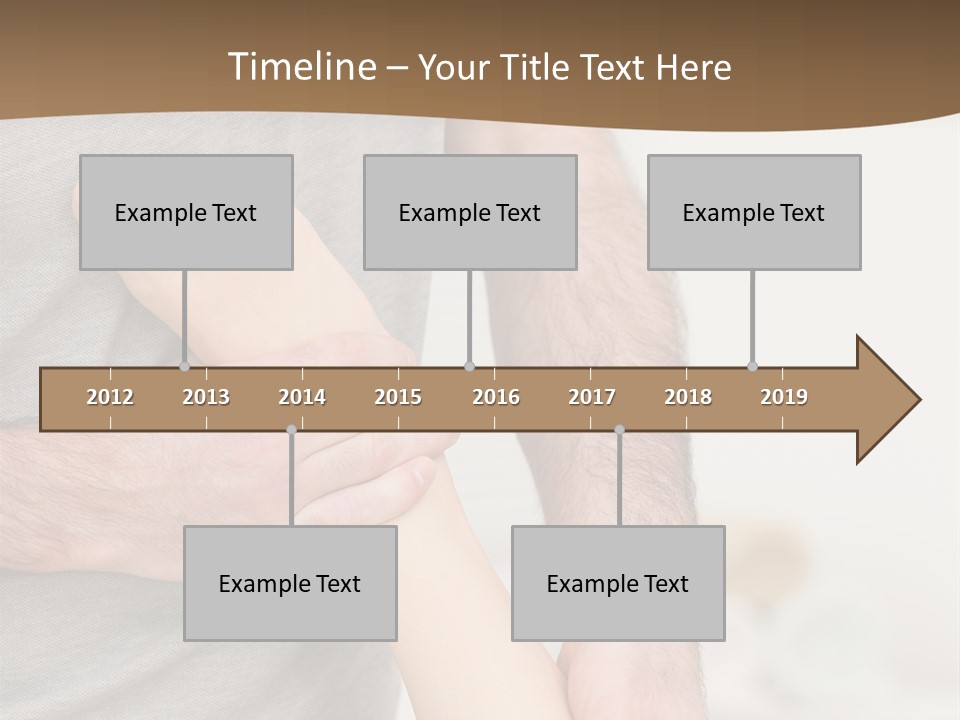 Timeline – Your Title Text Here

Example Text

Example Text

Example Text

2012 2013 2014 2015 2016 2017 2018 2019

Example Text

Example Text